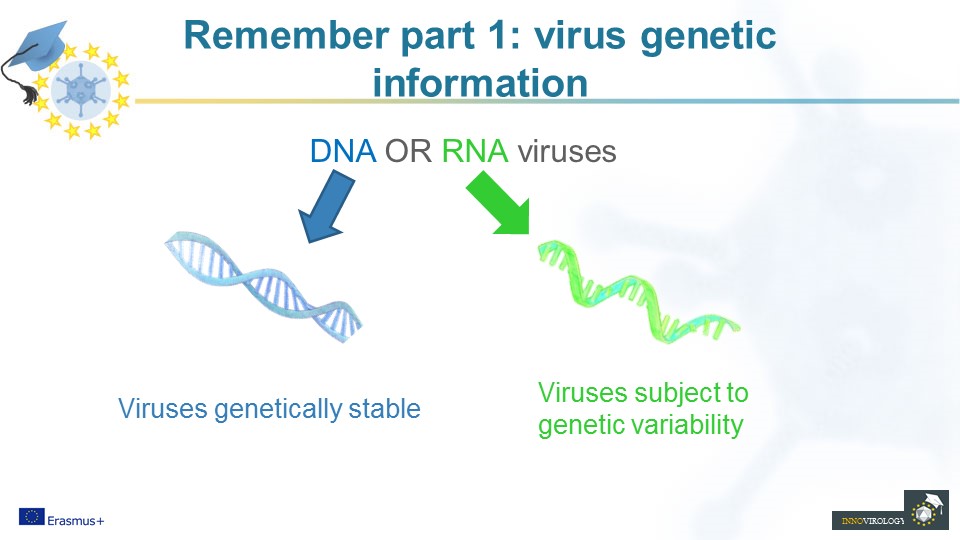 Remember part 1: virus genetic information

DNA OR RNA viruses

Viruses genetically stable

Viruses subject to genetic variability

Erasmus+

INNOVIROLOGY